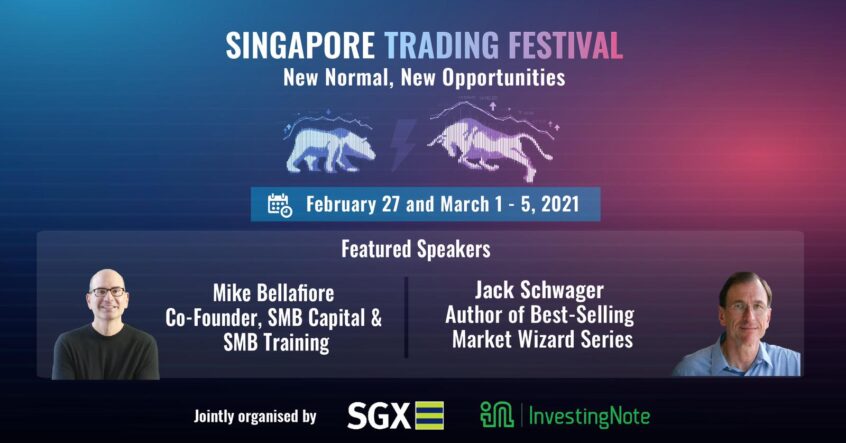 SINGAPORE TRADING FESTIVAL
New Normal, New Opportunities

February 27 and March 1 - 5, 2021

Featured Speakers

Mike Bellafiore
Co-Founder, SMB Capital & SMB Training

Jack Schwager
Author of Best-Selling Market Wizard Series

Jointly organised by SGX InvestingNote